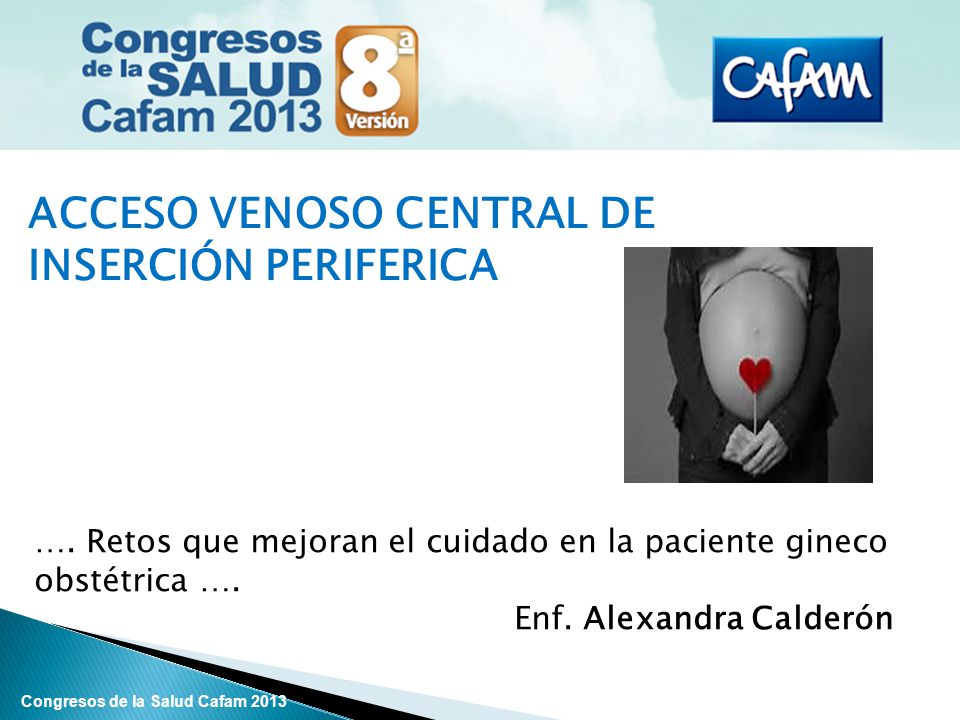 Congresos de la SALUD Cafam 2013

8ª Versión

CAFAM

ACCESO VENOSO CENTRAL DE INSERCIÓN PERIFERICA

…. Retos que mejoran el cuidado en la paciente gineco obstétrica ….

Enf. Alexandra Calderón

Congresos de la Salud Cafam 2013